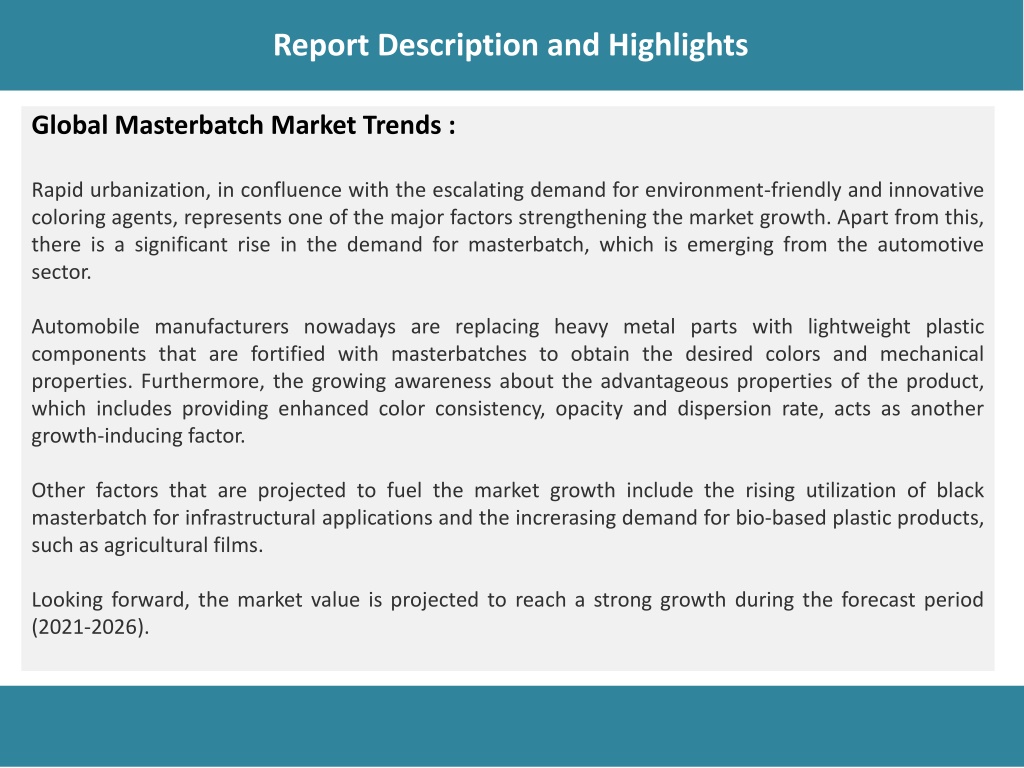 Report Description and Highlights

Global Masterbatch Market Trends :

Rapid urbanization, in confluence with the escalating demand for environment-friendly and innovative coloring agents, represents one of the major factors strengthening the market growth. Apart from this, there is a significant rise in the demand for masterbatch, which is emerging from the automotive sector.

Automobile manufacturers nowadays are replacing heavy metal parts with lightweight plastic components that are fortified with masterbatches to obtain the desired colors and mechanical properties. Furthermore, the growing awareness about the advantageous properties of the product, which includes providing enhanced color consistency, opacity and dispersion rate, acts as another growth-inducing factor.

Other factors that are projected to fuel the market growth include the rising utilization of black masterbatch for infrastructural applications and the increrasing demand for bio-based plastic products, such as agricultural films.

Looking forward, the market value is projected to reach a strong growth during the forecast period (2021-2026).